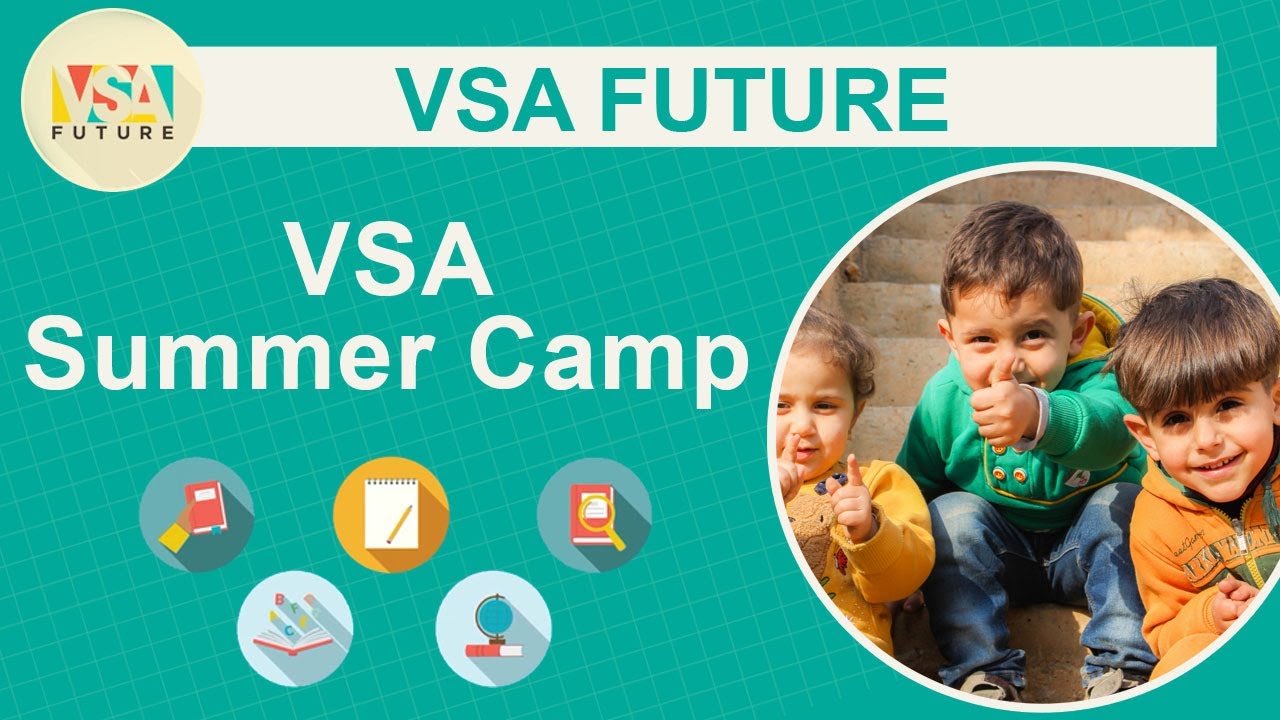 VSA FUTURE

VSA FUTURE

VSA
Summer Camp